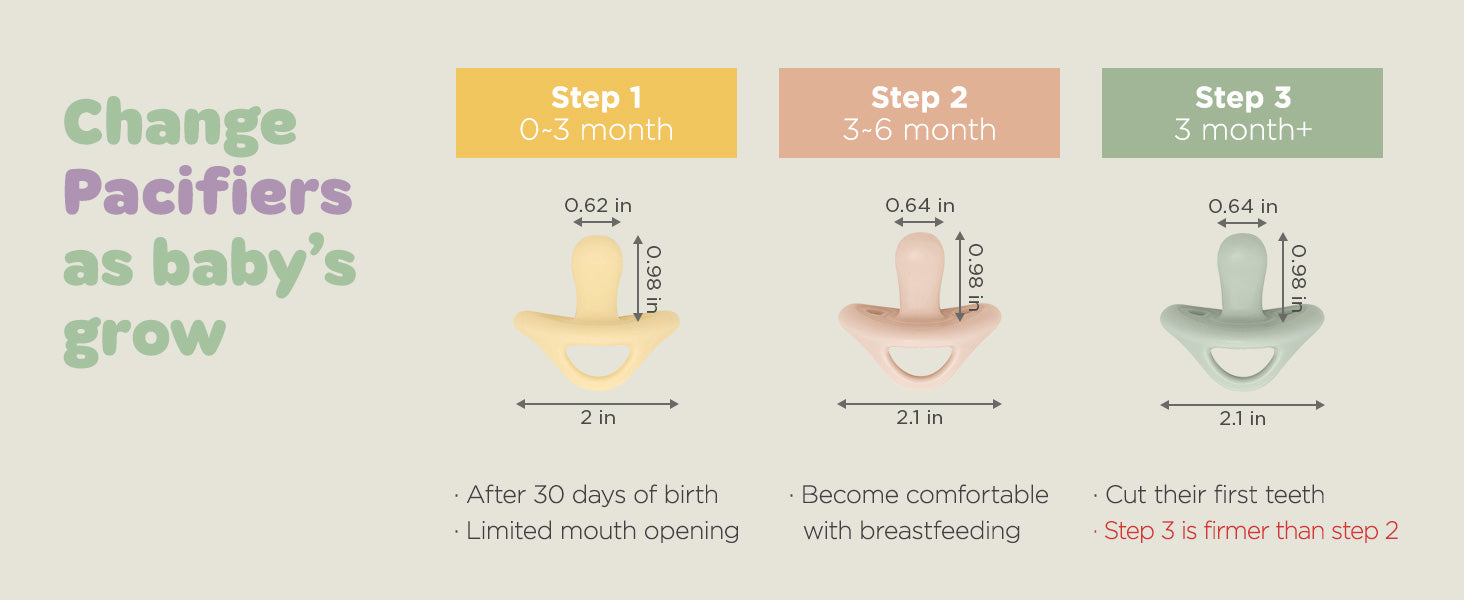 Change Pacifiers as baby's grow

Step 1
0~3 month

0.62 in
0.98 in
2 in

· After 30 days of birth
· Limited mouth opening

Step 2
3~6 month

0.64 in
0.98 in
2.1 in

· Become comfortable with breastfeeding

Step 3
3 month+

0.64 in
0.98 in
2.1 in

· Cut their first teeth
· Step 3 is firmer than step 2